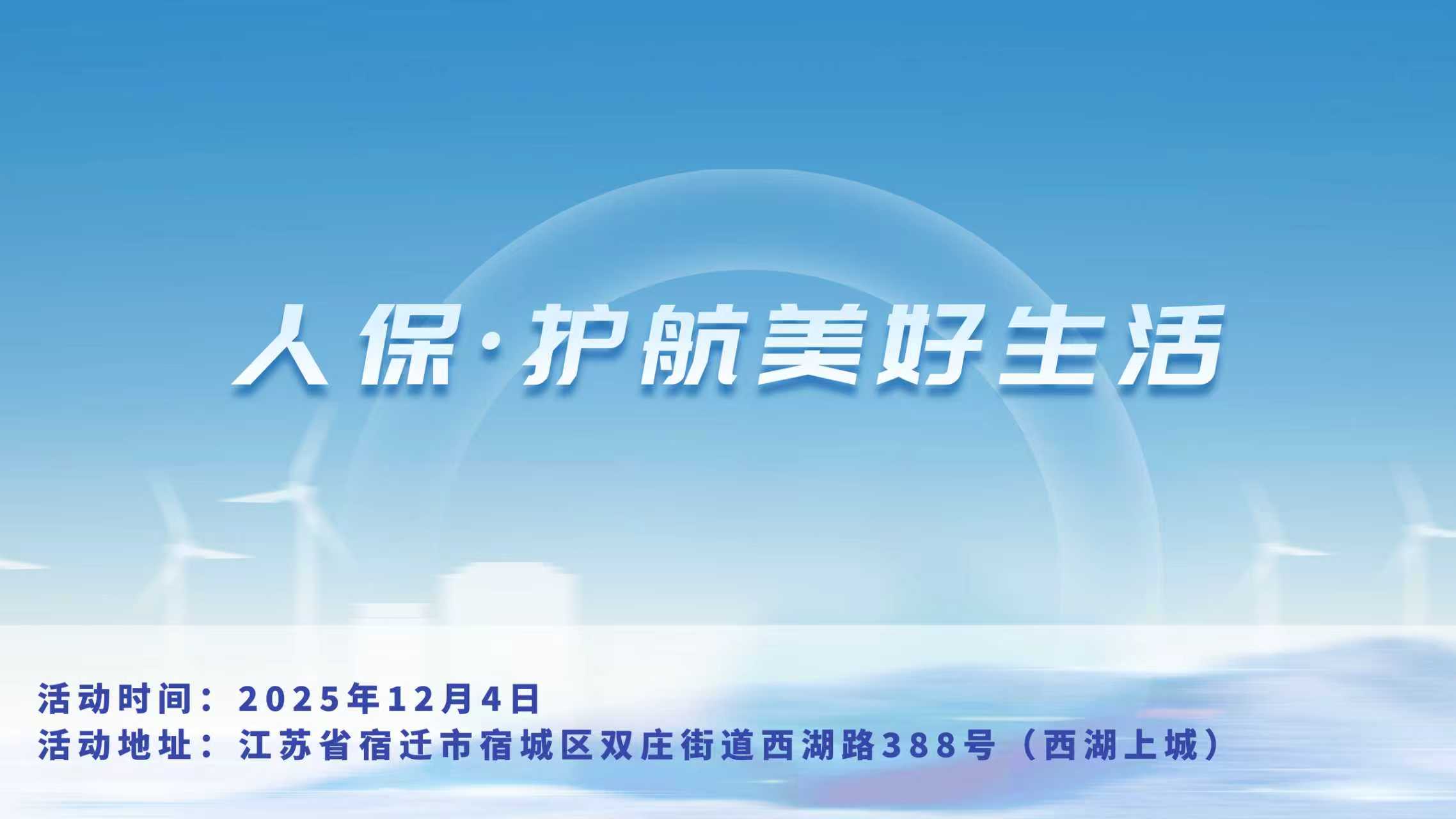 人保·护航美好生活

活动时间：2025年12月4日
活动地址：江苏省宿迁市宿城区双庄街道西湖路388号（西湖上城）